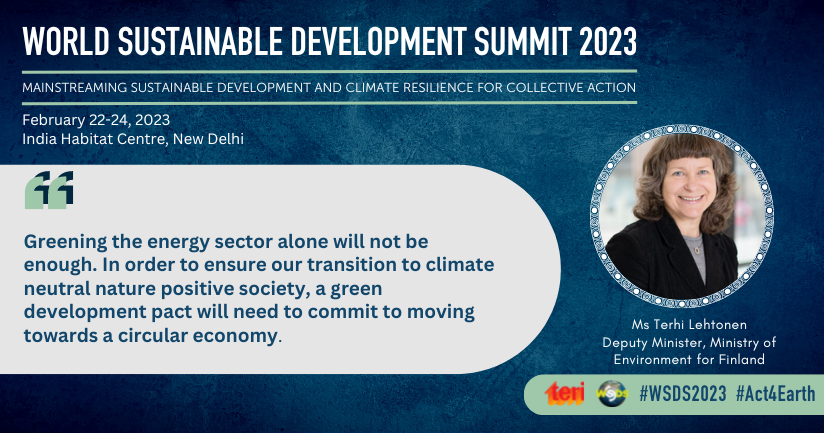 WORLD SUSTAINABLE DEVELOPMENT SUMMIT 2023

MAINSTREAMING SUSTAINABLE DEVELOPMENT AND CLIMATE RESILIENCE FOR COLLECTIVE ACTION

February 22-24, 2023
India Habitat Centre, New Delhi

Greening the energy sector alone will not be enough. In order to ensure our transition to climate neutral nature positive society, a green development pact will need to commit to moving towards a circular economy.

Ms Terhi Lehtonen
Deputy Minister, Ministry of Environment for Finland

teri WSDS #WSDS2023 #Act4Earth